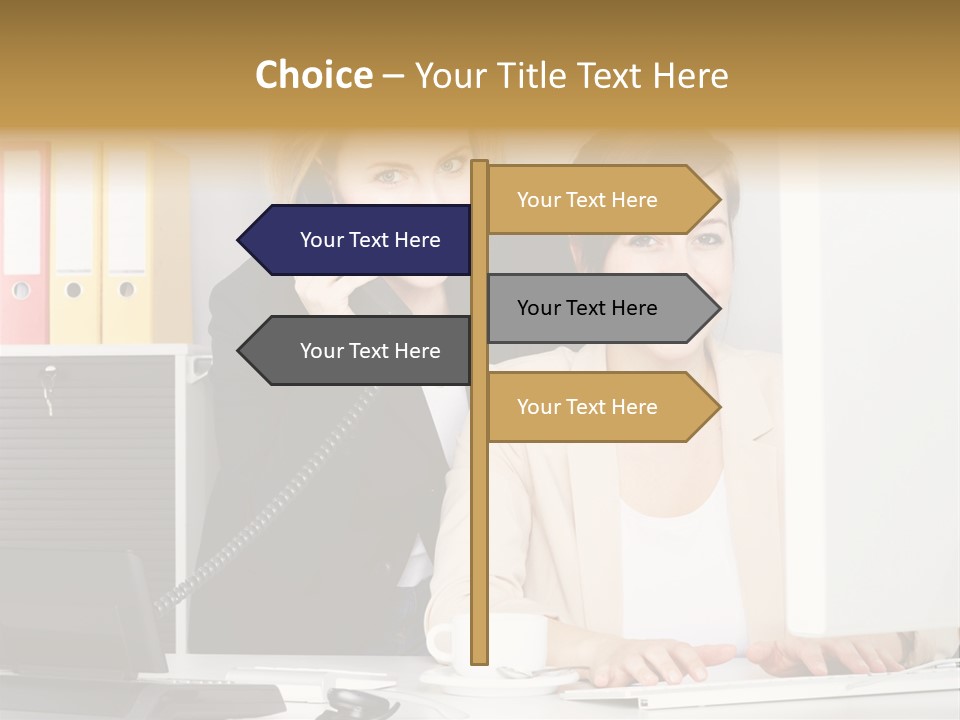 Choice – Your Title Text Here

Your Text Here

Your Text Here

Your Text Here

Your Text Here

Your Text Here